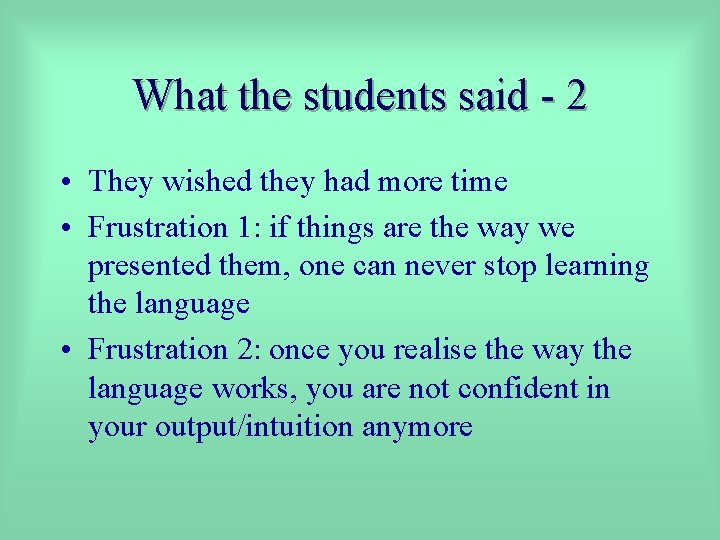 What the students said - 2

• They wished they had more time
• Frustration 1: if things are the way we presented them, one can never stop learning the language
• Frustration 2: once you realise the way the language works, you are not confident in your output/intuition anymore